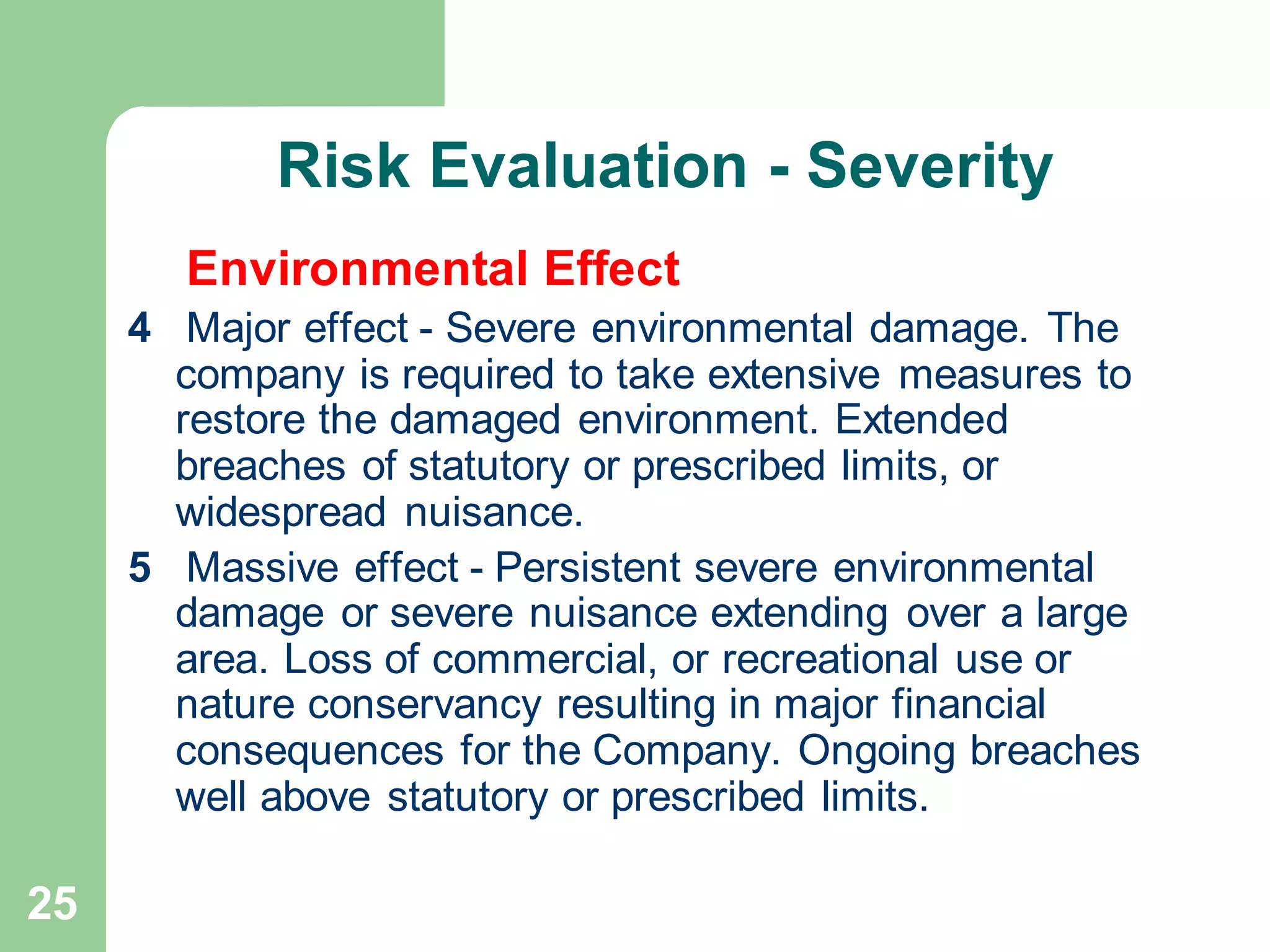 Risk Evaluation - Severity

Environmental Effect

4 Major effect - Severe environmental damage. The company is required to take extensive measures to restore the damaged environment. Extended breaches of statutory or prescribed limits, or widespread nuisance.

5 Massive effect - Persistent severe environmental damage or severe nuisance extending over a large area. Loss of commercial, or recreational use or nature conservancy resulting in major financial consequences for the Company. Ongoing breaches well above statutory or prescribed limits.

25